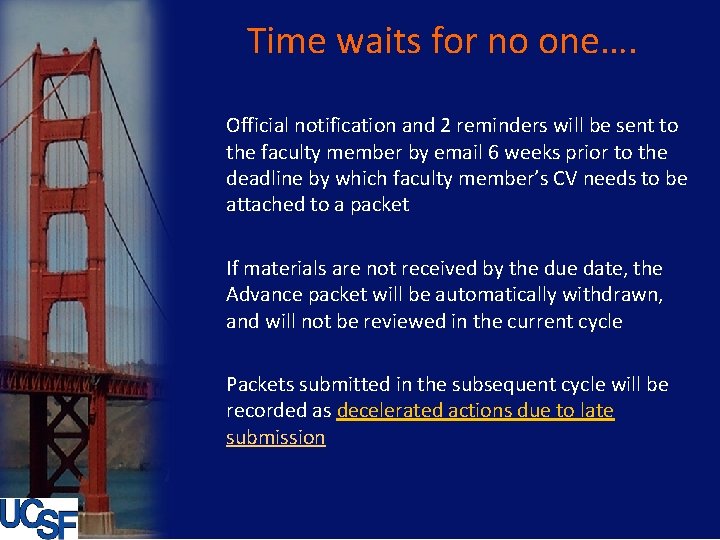 Time waits for no one….

Official notification and 2 reminders will be sent to the faculty member by email 6 weeks prior to the deadline by which faculty member's CV needs to be attached to a packet

If materials are not received by the due date, the Advance packet will be automatically withdrawn, and will not be reviewed in the current cycle

Packets submitted in the subsequent cycle will be recorded as decelerated actions due to late submission

UCSF